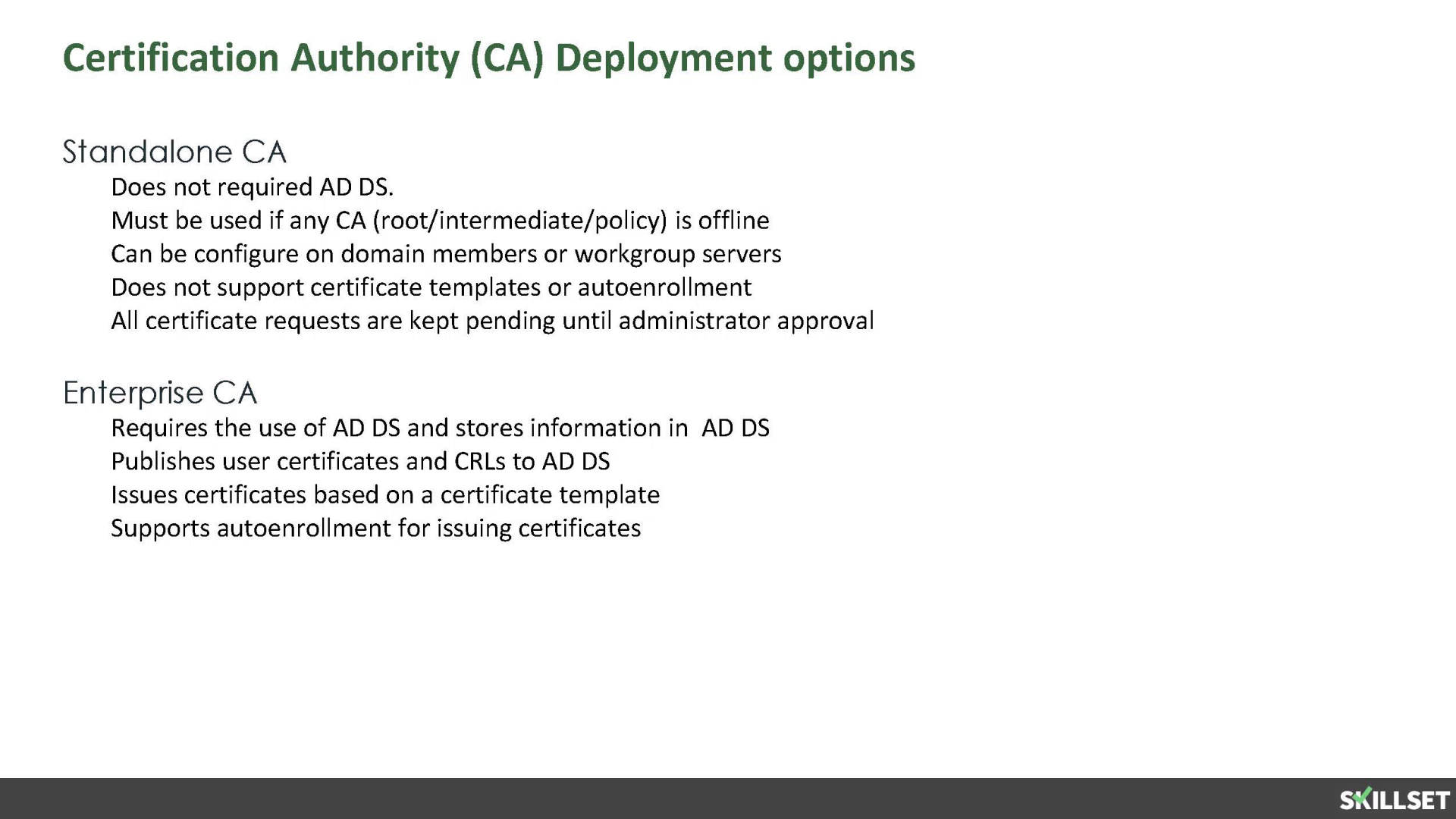 Certification Authority (CA) Deployment options

Standalone CA

Does not required AD DS.
Must be used if any CA (root/intermediate/policy) is offline
Can be configure on domain members or workgroup servers
Does not support certificate templates or autoenrollment
All certificate requests are kept pending until administrator approval

Enterprise CA

Requires the use of AD DS and stores information in AD DS
Publishes user certificates and CRLs to AD DS
Issues certificates based on a certificate template
Supports autoenrollment for issuing certificates

SKILLSET